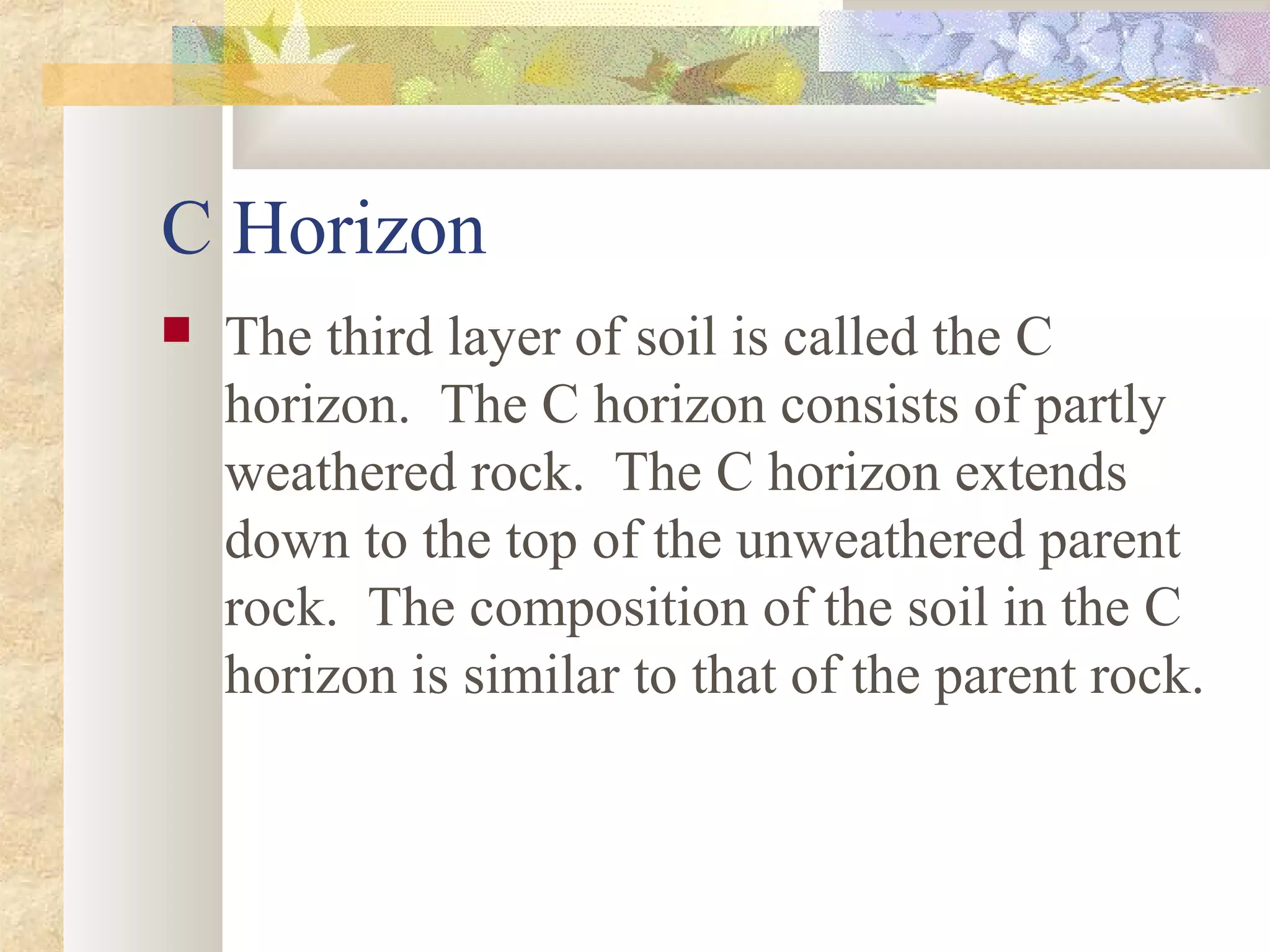 C Horizon

The third layer of soil is called the C horizon. The C horizon consists of partly weathered rock. The C horizon extends down to the top of the unweathered parent rock. The composition of the soil in the C horizon is similar to that of the parent rock.